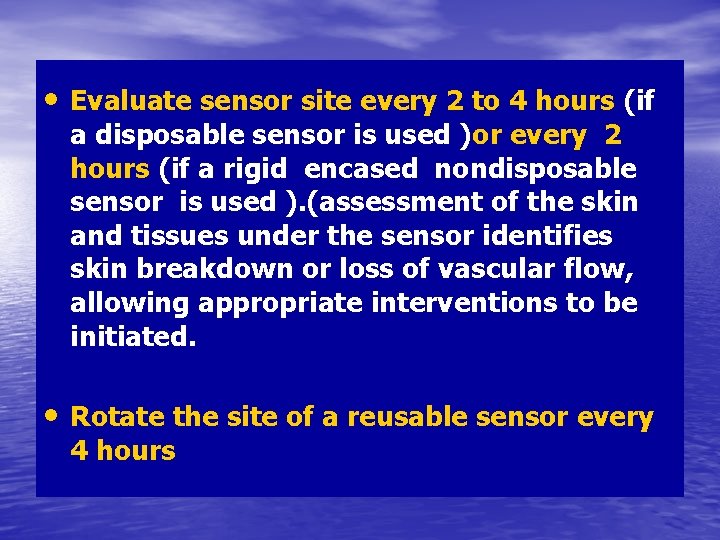 • Evaluate sensor site every 2 to 4 hours (if a disposable sensor is used )or every 2 hours (if a rigid encased nondisposable sensor is used ).(assessment of the skin and tissues under the sensor identifies skin breakdown or loss of vascular flow, allowing appropriate interventions to be initiated.

• Rotate the site of a reusable sensor every 4 hours